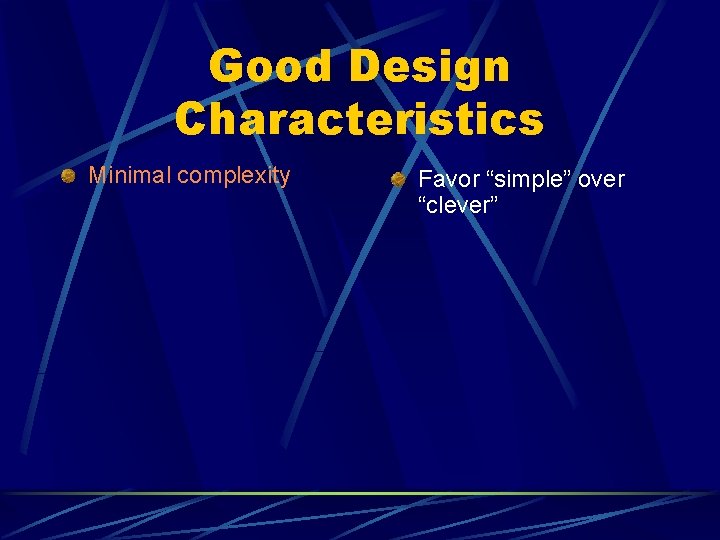 Good Design Characteristics

Minimal complexity

Favor “simple” over “clever”